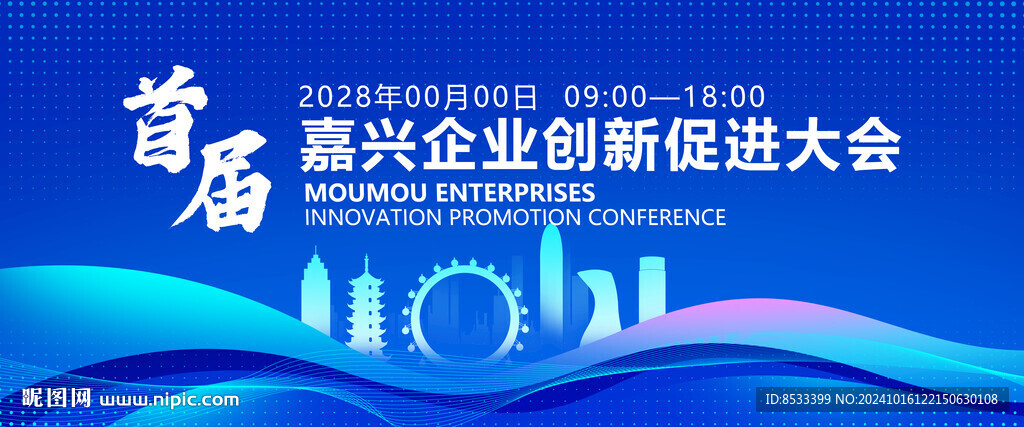 首届

2028年00月00日 09:00—18:00

嘉兴企业创新促进大会

MOUMOU ENTERPRISES
INNOVATION PROMOTION CONFERENCE

昵图网 www.nipic.com

ID:8533399 NO:20241016122150630108